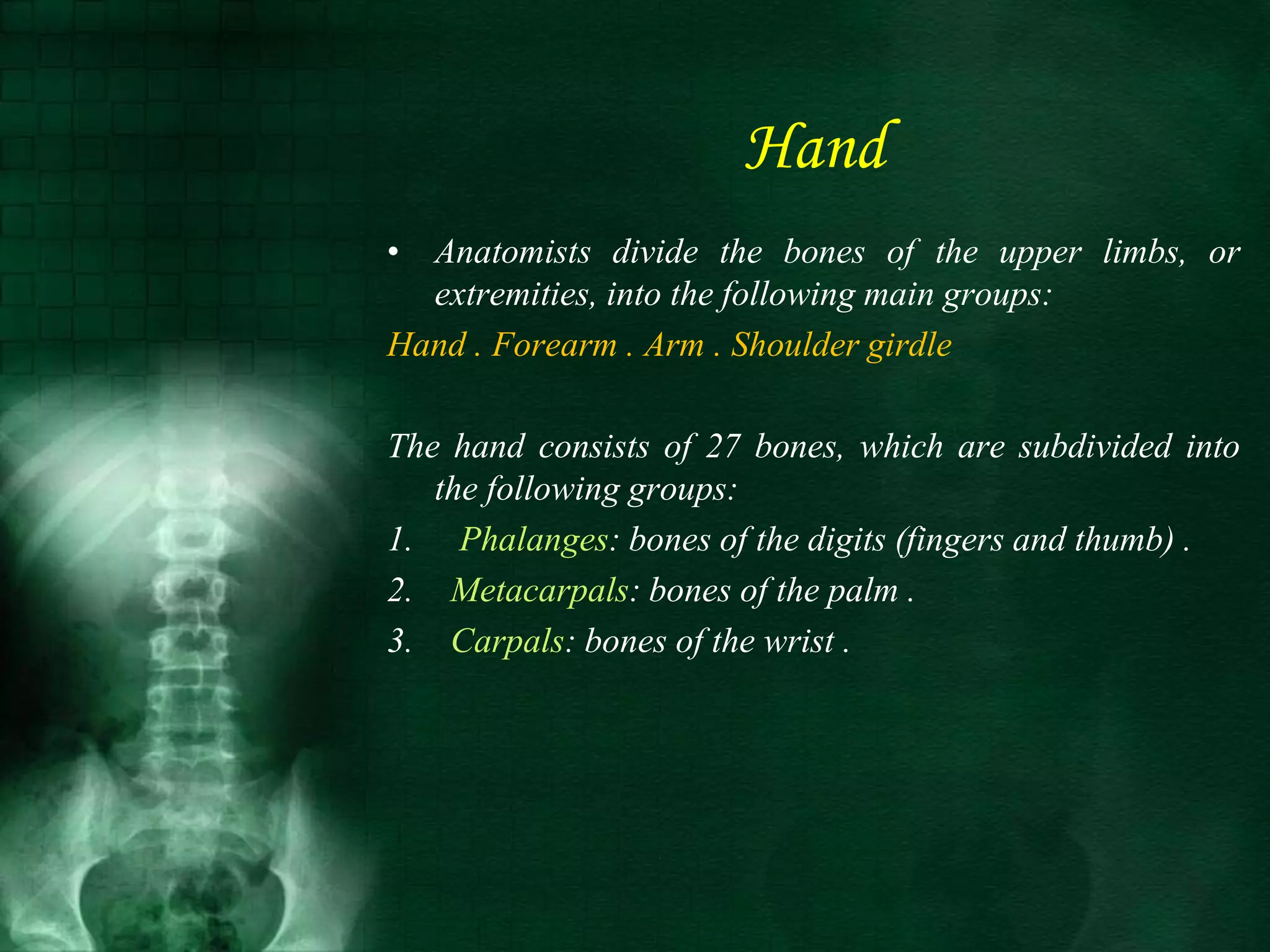 Hand

• Anatomists divide the bones of the upper limbs, or extremities, into the following main groups:

Hand . Forearm . Arm . Shoulder girdle

The hand consists of 27 bones, which are subdivided into the following groups:

1. Phalanges: bones of the digits (fingers and thumb) .

2. Metacarpals: bones of the palm .

3. Carpals: bones of the wrist .